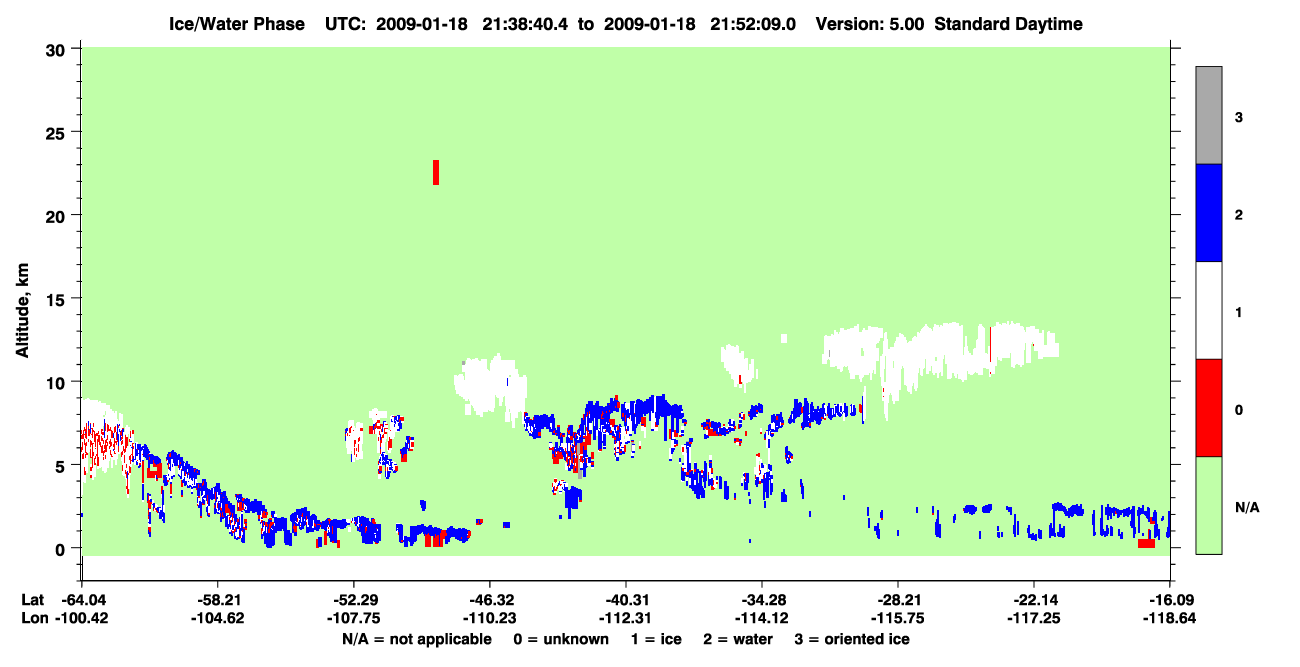 Ice/Water Phase UTC: 2009-01-18 21:38:40.4 to 2009-01-18 21:52:09.0 Version: 5.00 Standard Daytime

Altitude, km

30
25
20
15
10
5
0

3
2
1
0
N/A

Lat -64.04 -58.21 -52.29 -46.32 -40.31 -34.28 -28.21 -22.14 -16.09
Lon -100.42 -104.62 -107.75 -110.23 -112.31 -114.12 -115.75 -117.25 -118.64

N/A = not applicable 0 = unknown 1 = ice 2 = water 3 = oriented ice